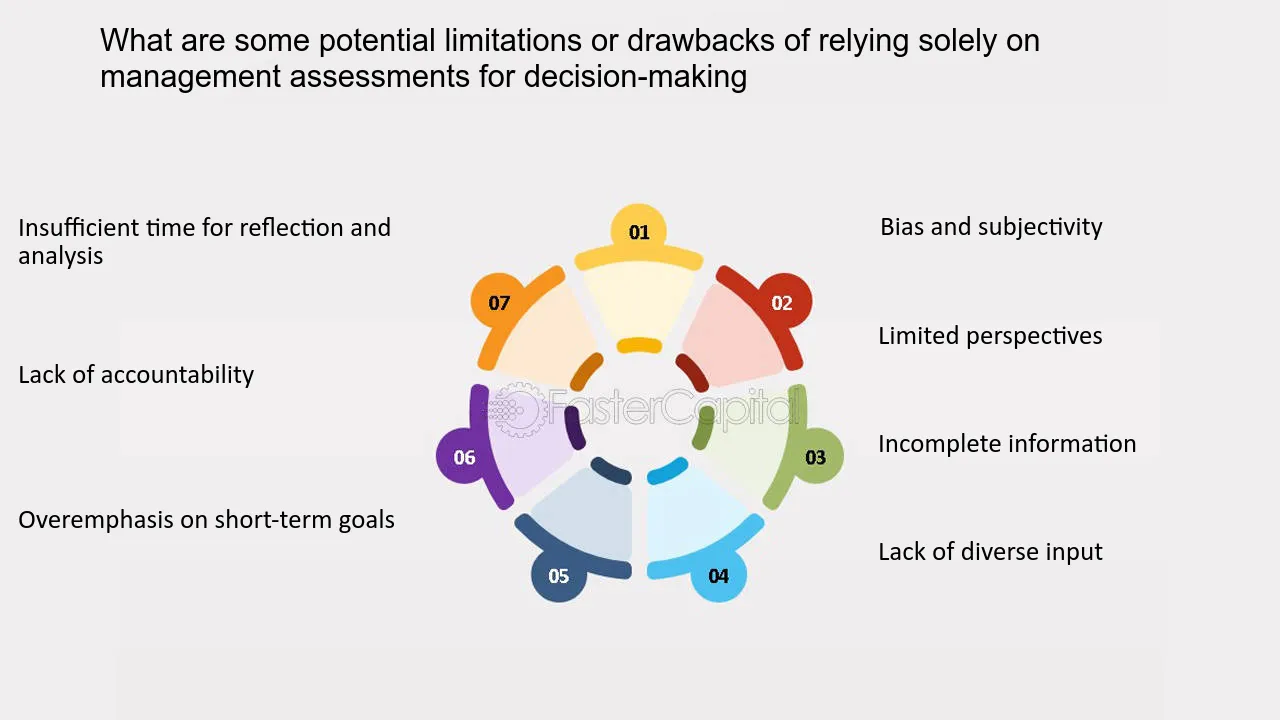 What are some potential limitations or drawbacks of relying solely on management assessments for decision-making

Insufficient time for reflection and analysis

Lack of accountability

Overemphasis on short-term goals

01

02

03

04

05

06

07

Bias and subjectivity

Limited perspectives

Incomplete information

Lack of diverse input

FasterCapital